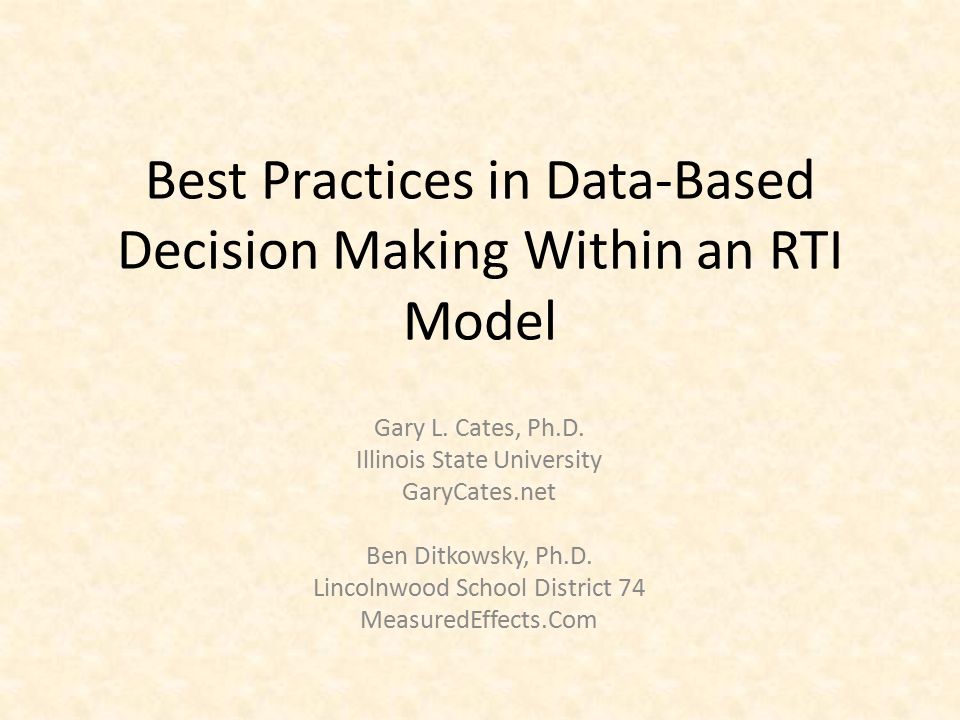 Best Practices in Data-Based Decision Making Within an RTI Model

Gary L. Cates, Ph.D.
Illinois State University
GaryCates.net

Ben Ditkowsky, Ph.D.
Lincolnwood School District 74
MeasuredEffects.Com